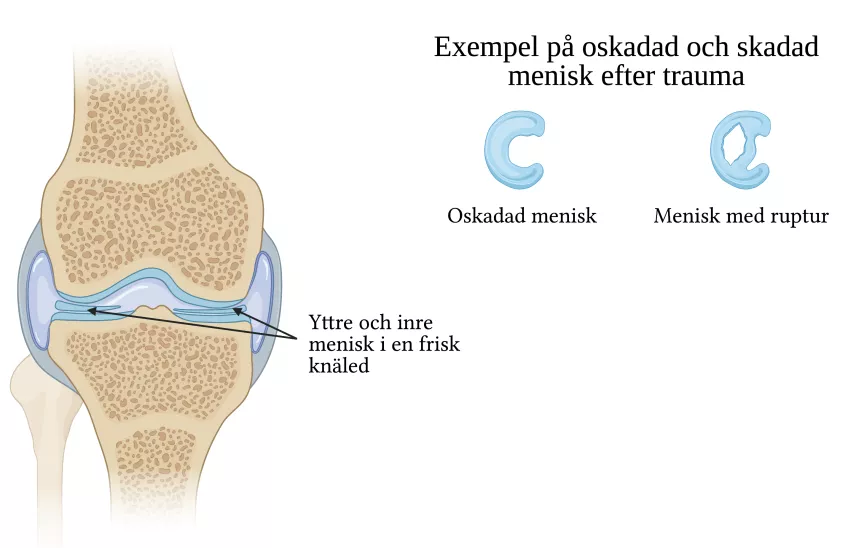 Exempel på oskadad och skadad menisk efter trauma

Oskadad menisk

Menisk med ruptur

Yttre och inre menisk i en frisk knäled